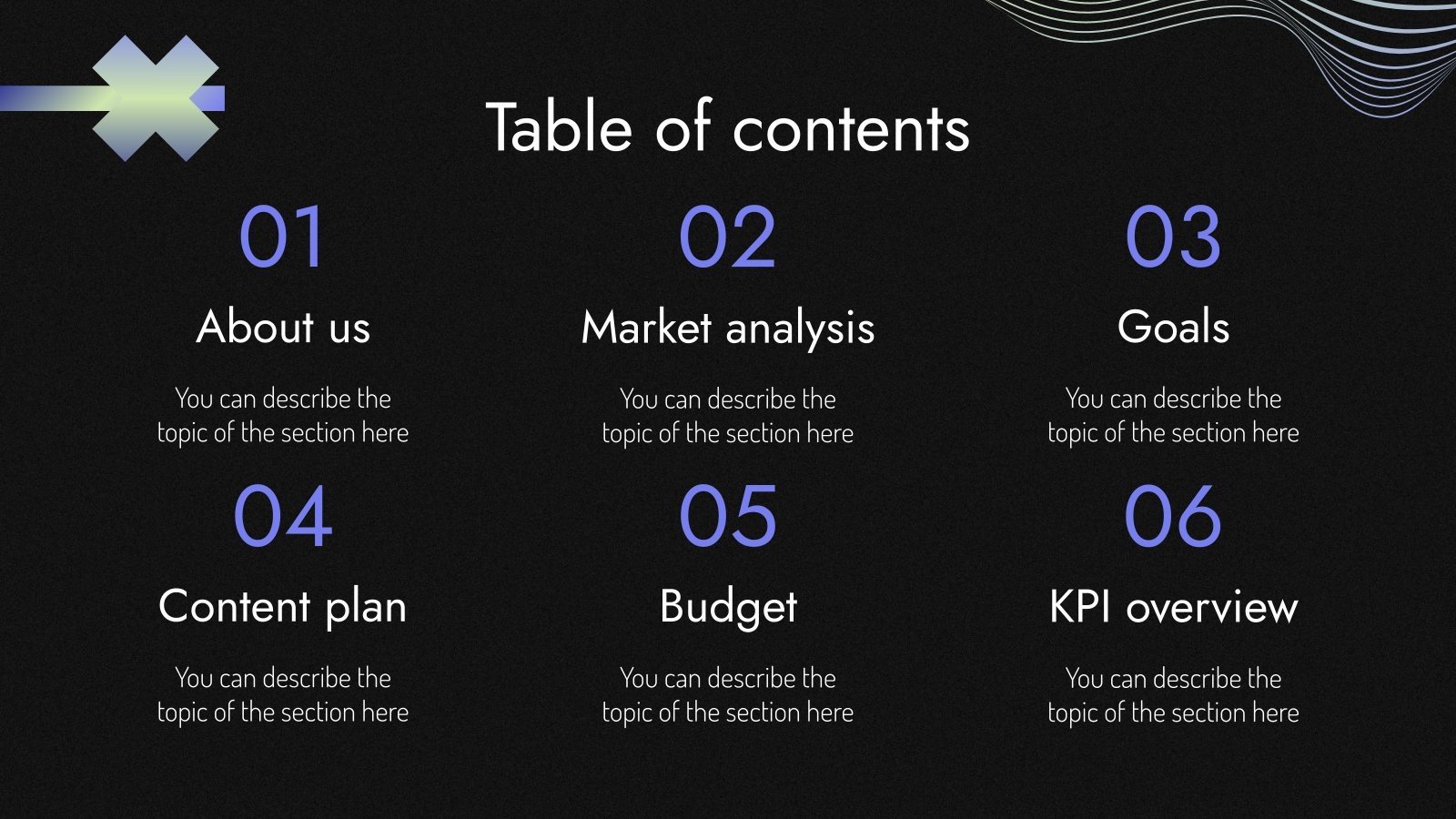 Table of contents

01

About us

You can describe the topic of the section here

02

Market analysis

You can describe the topic of the section here

03

Goals

You can describe the topic of the section here

04

Content plan

You can describe the topic of the section here

05

Budget

You can describe the topic of the section here

06

KPI overview

You can describe the topic of the section here